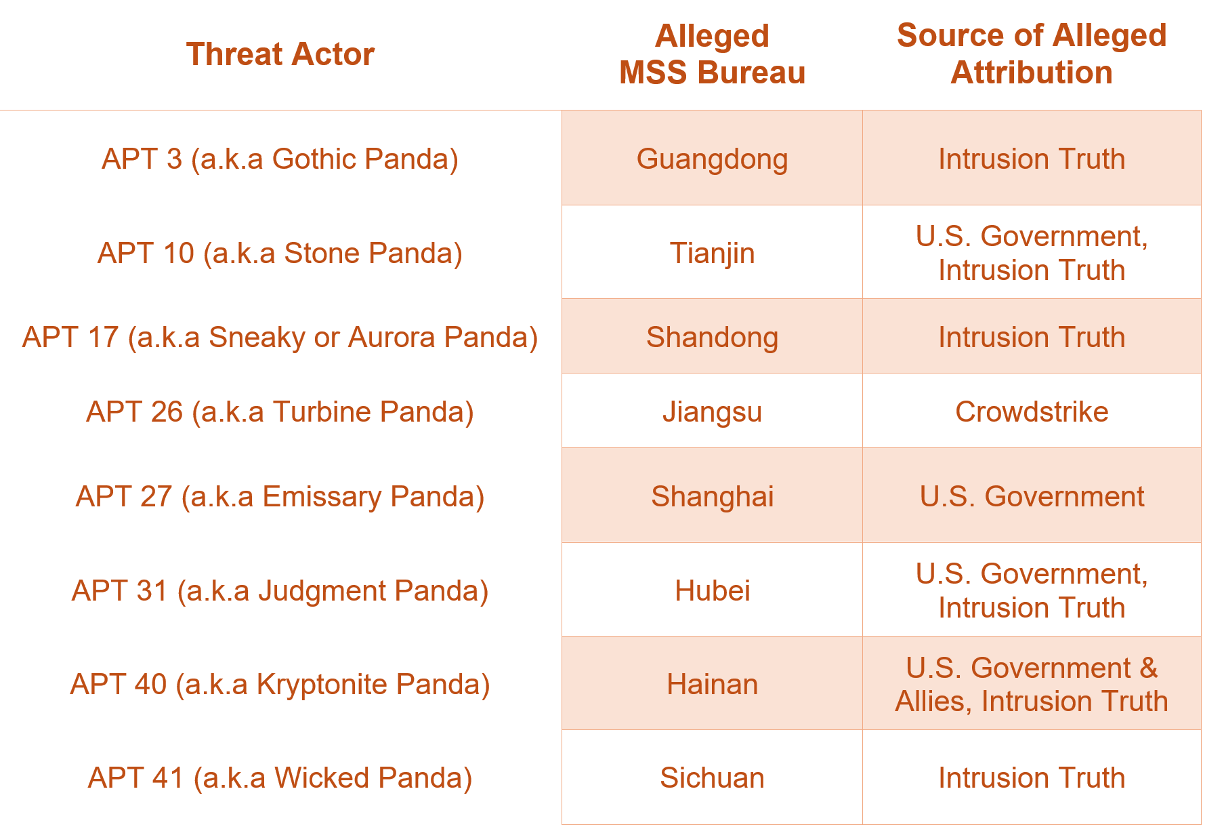 | Threat Actor | Alleged MSS Bureau | Source of Alleged Attribution |
|---|---|---|
| APT 3 (a.k.a Gothic Panda) | Guangdong | Intrusion Truth |
| APT 10 (a.k.a Stone Panda) | Tianjin | U.S. Government, Intrusion Truth |
| APT 17 (a.k.a Sneaky or Aurora Panda) | Shandong | Intrusion Truth |
| APT 26 (a.k.a Turbine Panda) | Jiangsu | Crowdstrike |
| APT 27 (a.k.a Emissary Panda) | Shanghai | U.S. Government |
| APT 31 (a.k.a Judgment Panda) | Hubei | U.S. Government, Intrusion Truth |
| APT 40 (a.k.a Kryptonite Panda) | Hainan | U.S. Government & Allies, Intrusion Truth |
| APT 41 (a.k.a Wicked Panda) | Sichuan | Intrusion Truth |